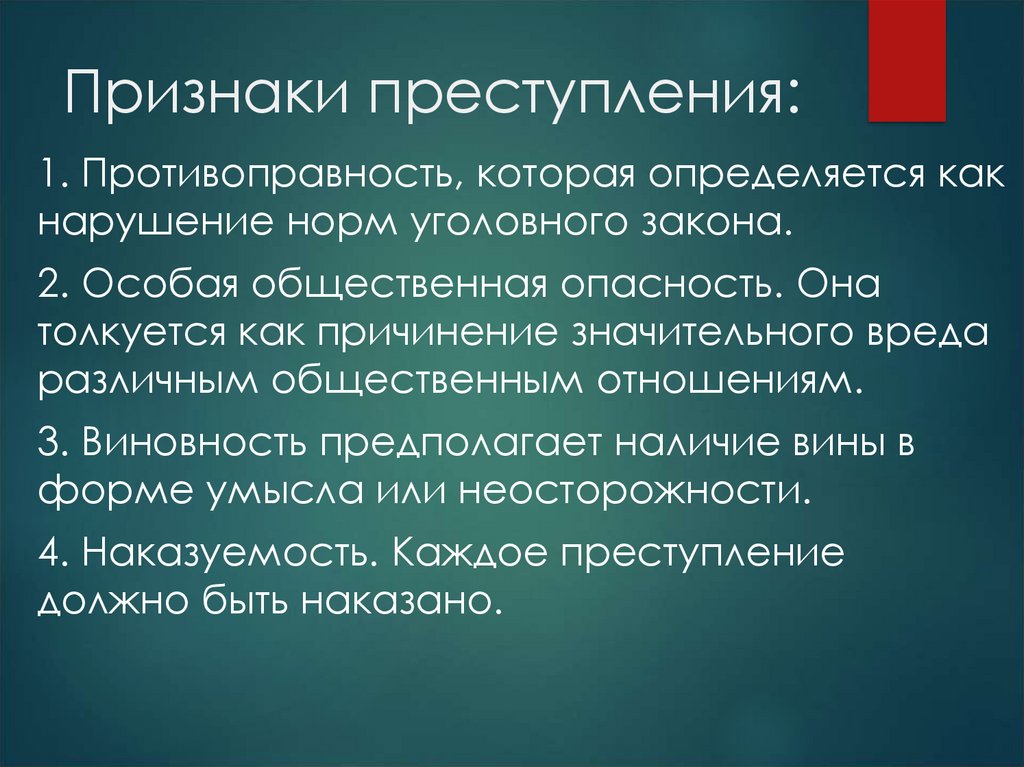 Признаки преступления:

1. Противоправность, которая определяется как нарушение норм уголовного закона.

2. Особая общественная опасность. Она толкуется как причинение значительного вреда различным общественным отношениям.

3. Виновность предполагает наличие вины в форме умысла или неосторожности.

4. Наказуемость. Каждое преступление должно быть наказано.